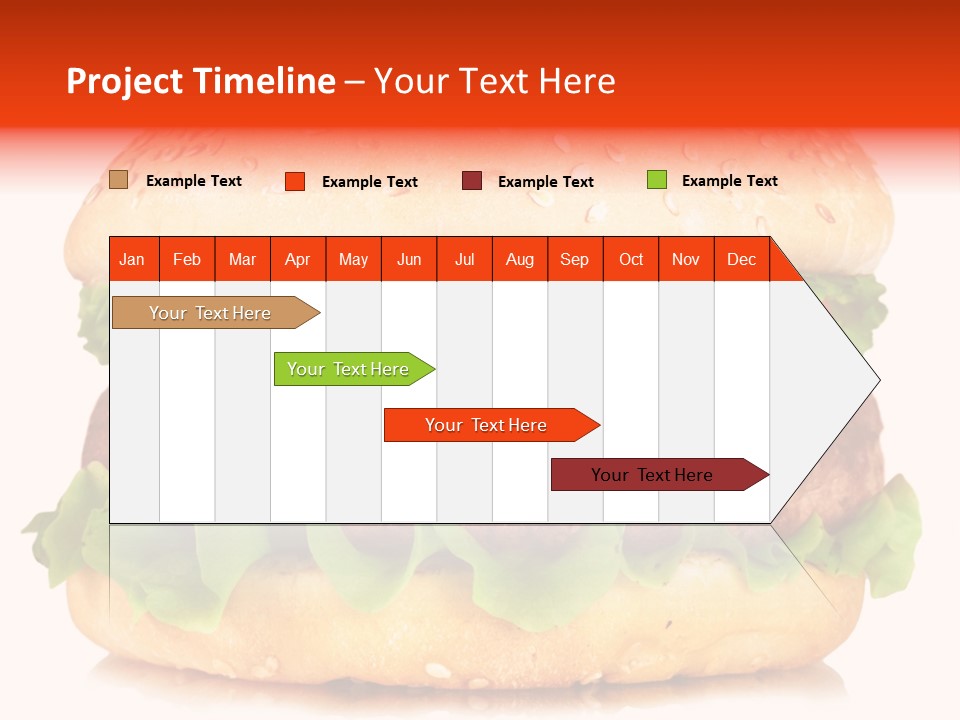 Project Timeline – Your Text Here

Example Text Example Text Example Text Example Text

| Jan | Feb | Mar | Apr | May | Jun | Jul | Aug | Sep | Oct | Nov | Dec |
|---|---|---|---|---|---|---|---|---|---|---|---|

Your Text Here

Your Text Here

Your Text Here

Your Text Here